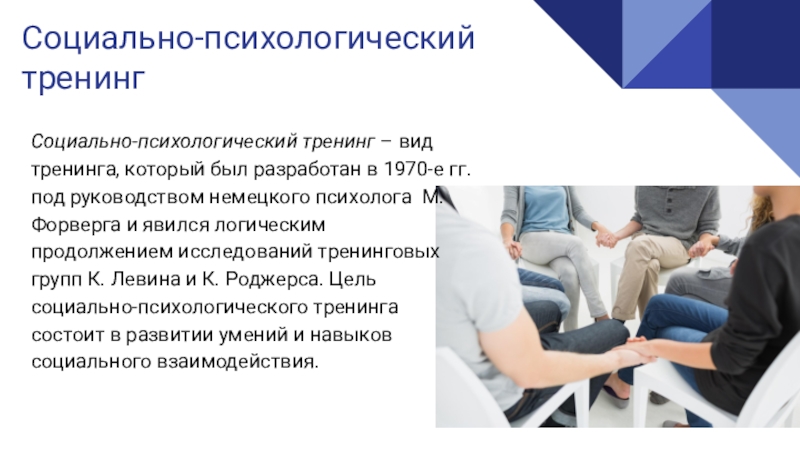 Социально-психологический тренинг

Социально-психологический тренинг – вид тренинга, который был разработан в 1970-е гг. под руководством немецкого психолога М. Форверга и явился логическим продолжением исследований тренинговых групп К. Левина и К. Роджерса. Цель социально-психологического тренинга состоит в развитии умений и навыков социального взаимодействия.